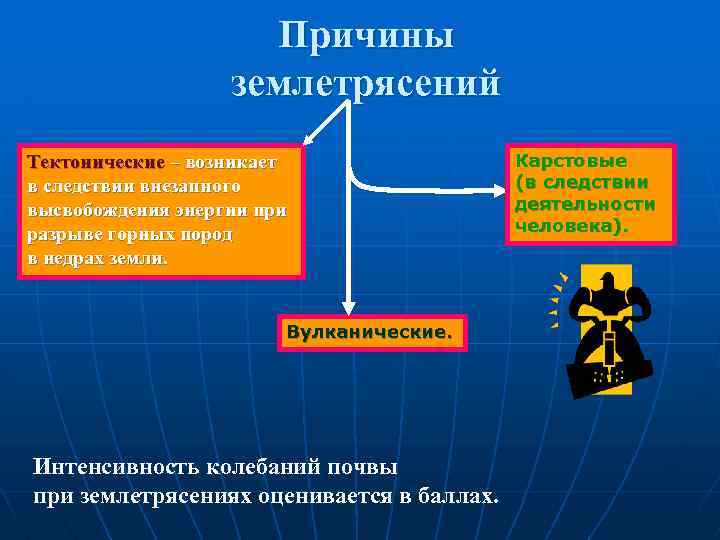 Причины землетрясений

Тектонические – возникает в следствии внезапного высвобождения энергии при разрыве горных пород в недрах земли.

Карстовые (в следствии деятельности человека).

Вулканические.

Интенсивность колебаний почвы при землетрясениях оценивается в баллах.